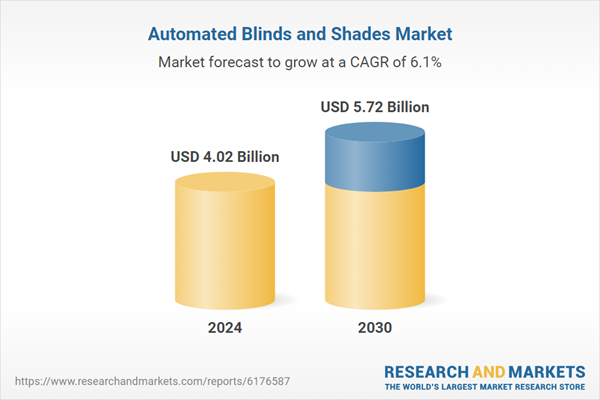 Automated Blinds and Shades Market

Market forecast to grow at a CAGR of 6.1%

USD 4.02 Billion

USD 5.72 Billion

2024

2030

https://www.researchandmarkets.com/reports/6176587

RESEARCH AND MARKETS
THE WORLD'S LARGEST MARKET RESEARCH STORE